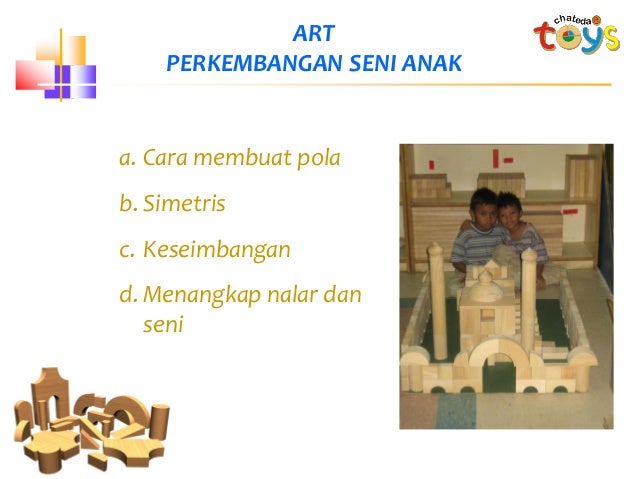 ART
PERKEMBANGAN SENI ANAK

chateda toys

a. Cara membuat pola

b. Simetris

c. Keseimbangan

d. Menangkap nalar dan seni